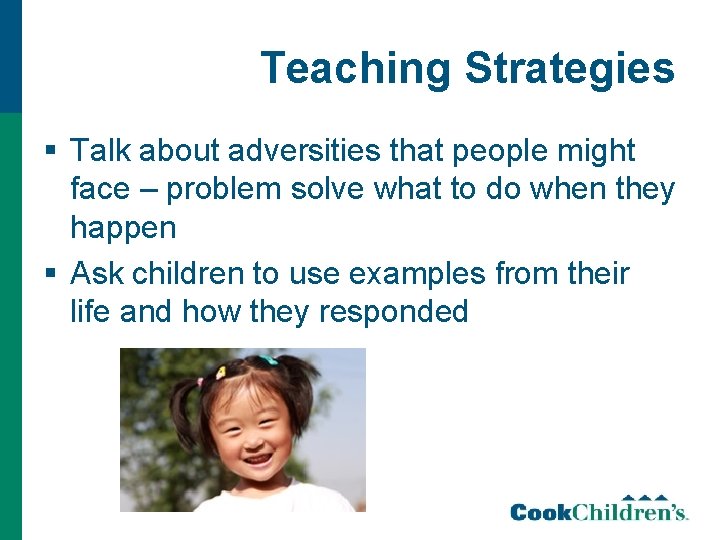 Teaching Strategies

▪ Talk about adversities that people might face – problem solve what to do when they happen

▪ Ask children to use examples from their life and how they responded

CookChildren's.